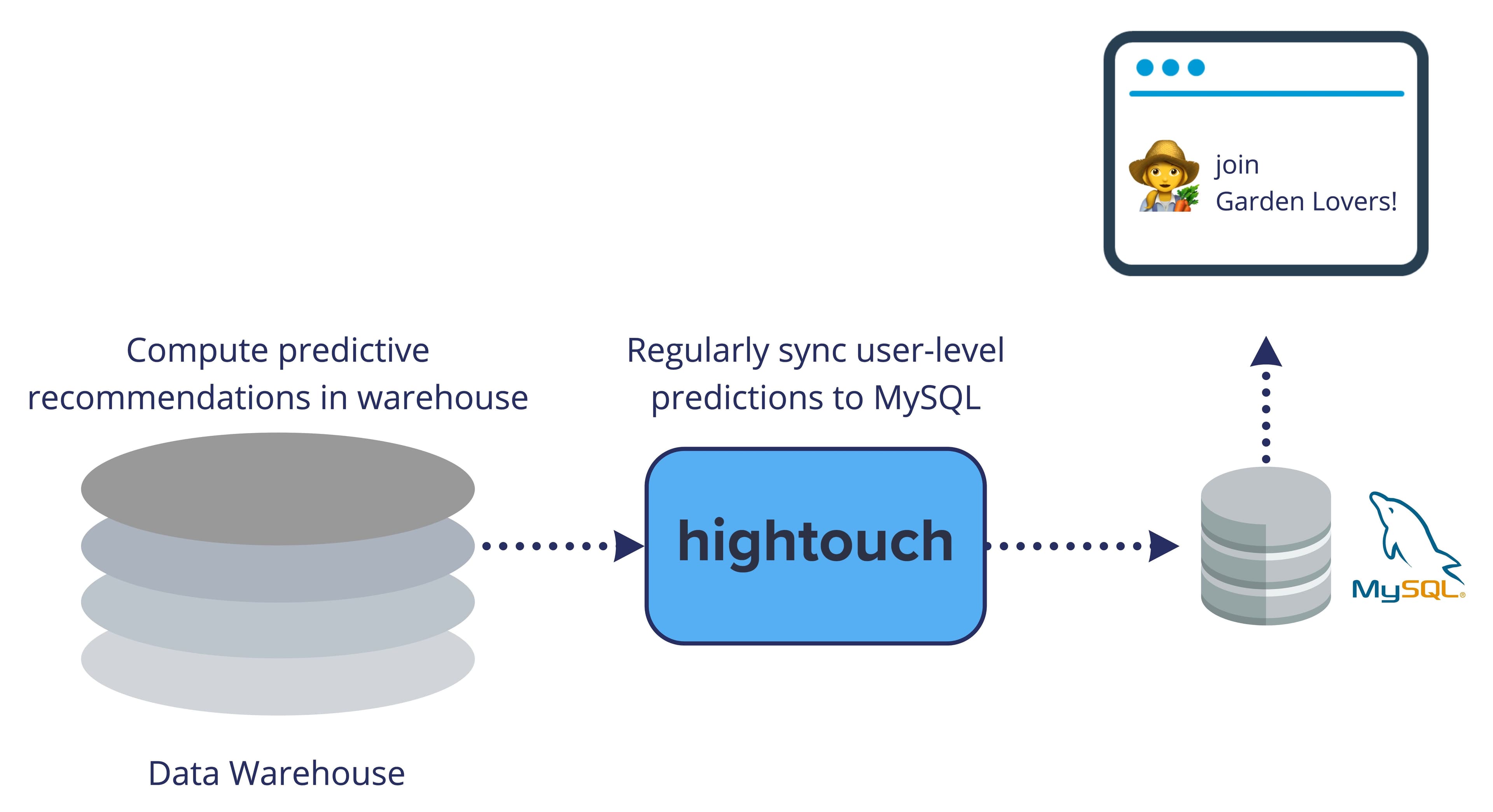 join
Garden Lovers!

Compute predictive recommendations in warehouse

Regularly sync user-level predictions to MySQL

hightouch

MySQL

Data Warehouse